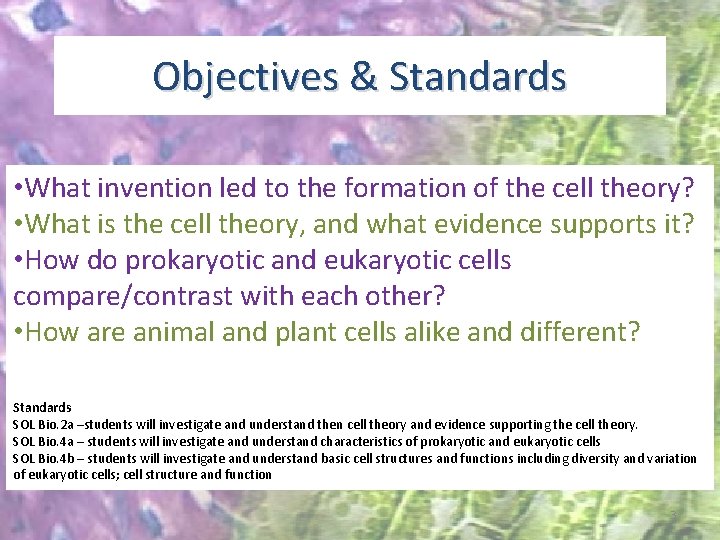 Objectives & Standards

•What invention led to the formation of the cell theory?
•What is the cell theory, and what evidence supports it?
•How do prokaryotic and eukaryotic cells compare/contrast with each other?
•How are animal and plant cells alike and different?

Standards
SOL Bio.2a –students will investigate and understand then cell theory and evidence supporting the cell theory.
SOL Bio.4a – students will investigate and understand characteristics of prokaryotic and eukaryotic cells
SOL Bio.4b – students will investigate and understand basic cell structures and functions including diversity and variation of eukaryotic cells; cell structure and function